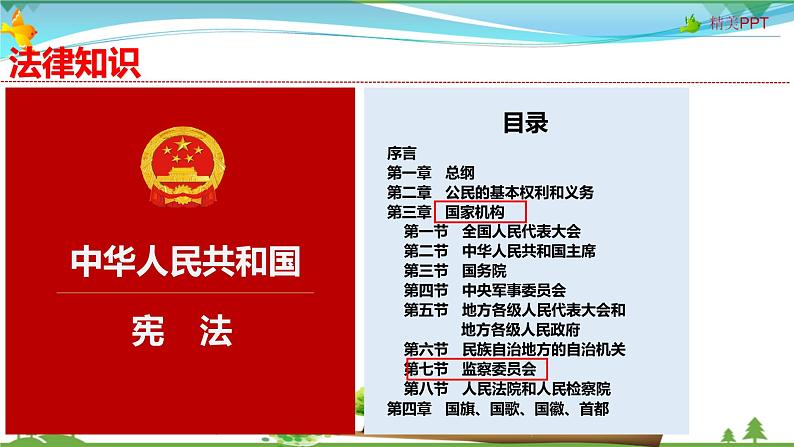 精美PPT

法律知识

中华人民共和国

宪 法

目录

序言
第一章 总纲
第二章 公民的基本权利和义务
第三章 国家机构
第一节 全国人民代表大会
第二节 中华人民共和国主席
第三节 国务院
第四节 中央军事委员会
第五节 地方各级人民代表大会和地方各级人民政府
第六节 民族自治地方的自治机关
第七节 监察委员会
第八节 人民法院和人民检察院
第四章 国旗、国歌、国徽、首都